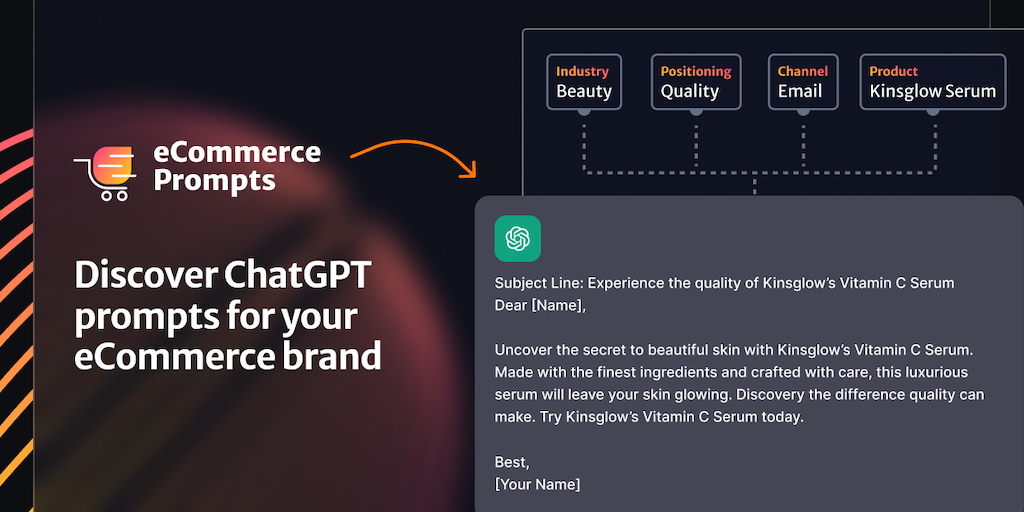 eCommerce Prompts

Discover ChatGPT prompts for your eCommerce brand

Industry
Beauty

Positioning
Quality

Channel
Email

Product
Kinsglow Serum

Subject Line: Experience the quality of Kinsglow's Vitamin C Serum
Dear [Name],

Uncover the secret to beautiful skin with Kinsglow's Vitamin C Serum. Made with the finest ingredients and crafted with care, this luxurious serum will leave your skin glowing. Discovery the difference quality can make. Try Kinsglow's Vitamin C Serum today.

Best,
[Your Name]